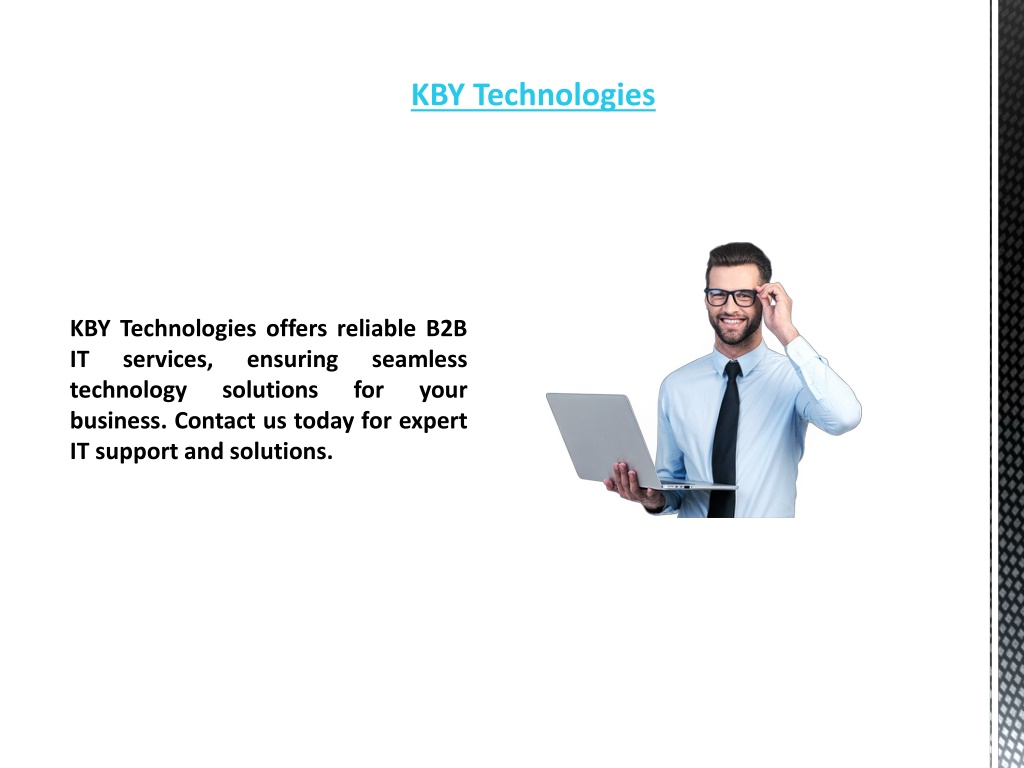 KBY Technologies

KBY Technologies offers reliable B2B IT services, ensuring seamless technology solutions for your business. Contact us today for expert IT support and solutions.